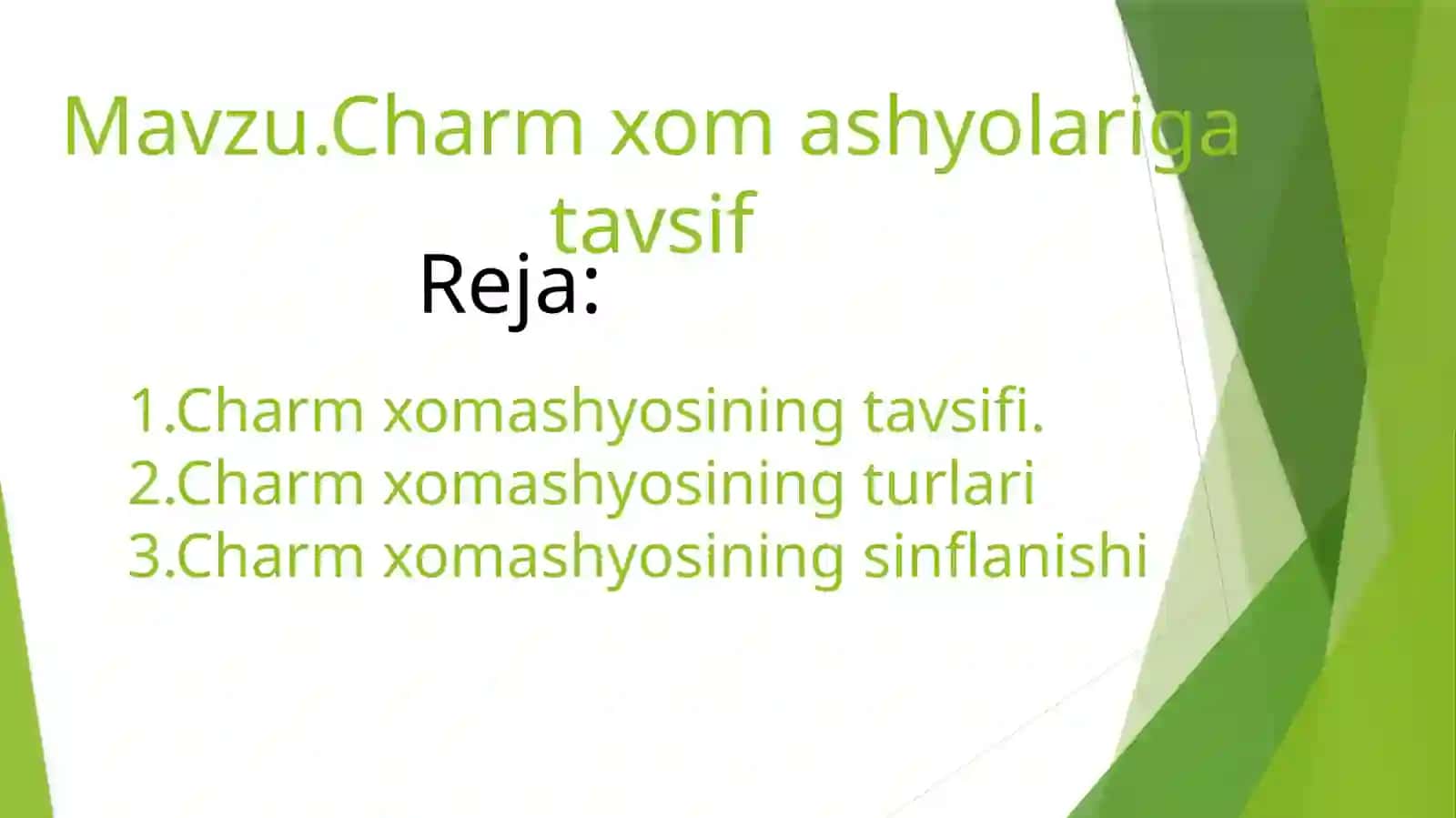 Mavzu.Charm xom ashyolariga tavsif

Reja:

1.Charm xomashyosining tavsifi.
2.Charm xomashyosining turlari
3.Charm xomashyosining sinflanishi